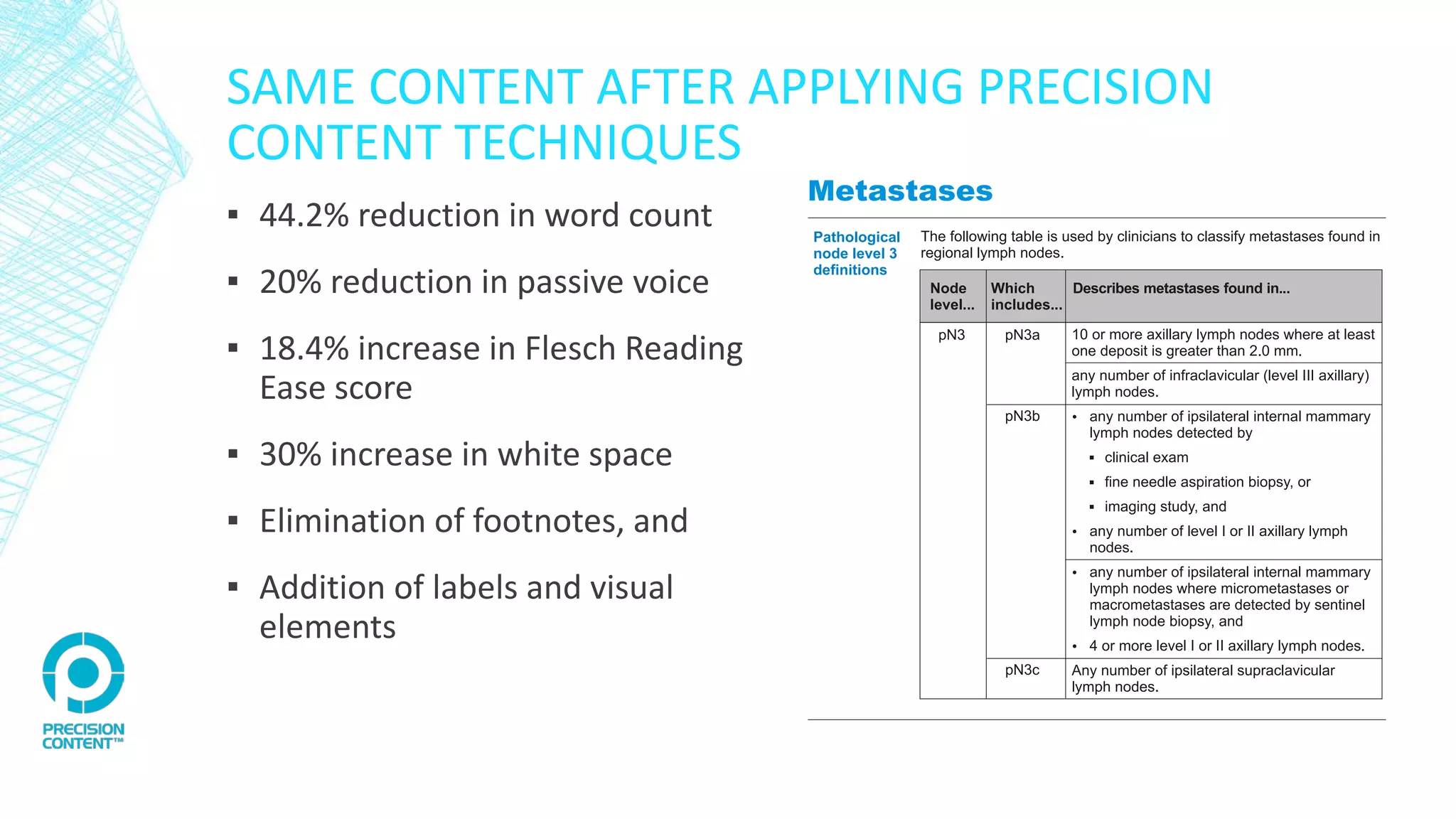 SAME CONTENT AFTER APPLYING PRECISION CONTENT TECHNIQUES

▪ 44.2% reduction in word count

▪ 20% reduction in passive voice

▪ 18.4% increase in Flesch Reading Ease score

▪ 30% increase in white space

▪ Elimination of footnotes, and

▪ Addition of labels and visual elements

Metastases

Pathological node level 3 definitions

The following table is used by clinicians to classify metastases found in regional lymph nodes.

| Node level... | Which includes... | Describes metastases found in... |
|---|---|---|
| pN3 | pN3a | 10 or more axillary lymph nodes where at least one deposit is greater than 2.0 mm. |
| | | any number of infraclavicular (level III axillary) lymph nodes. |
| | pN3b | • any number of ipsilateral internal mammary lymph nodes detected by ▪ clinical exam ▪ fine needle aspiration biopsy, or ▪ imaging study, and • any number of level I or II axillary lymph nodes. |
| | | • any number of ipsilateral internal mammary lymph nodes where micrometastases or macrometastases are detected by sentinel lymph node biopsy, and • 4 or more level I or II axillary lymph nodes. |
| | pN3c | Any number of ipsilateral supraclavicular lymph nodes. |

PRECISION CONTENT™